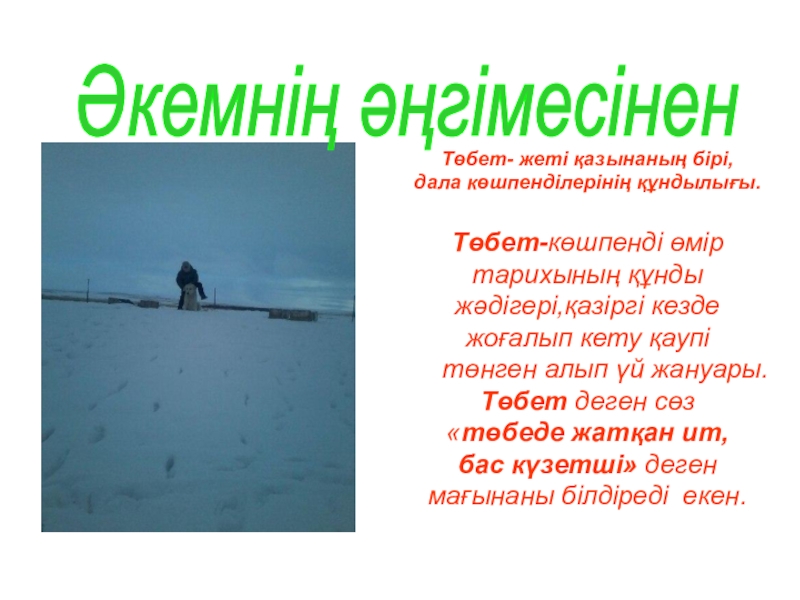 Әкемнің әңгімесінен

Төбет- жеті қазынаның бірі,
дала көшпенділерінің құндылығы.

Төбет-көшпенді өмір тарихының құнды жәдігері,қазіргі кезде жоғалып кету қаупі төнген алып үй жануары. Төбет деген сөз «төбеде жатқан ит, бас күзетші» деген мағынаны білдіреді екен.